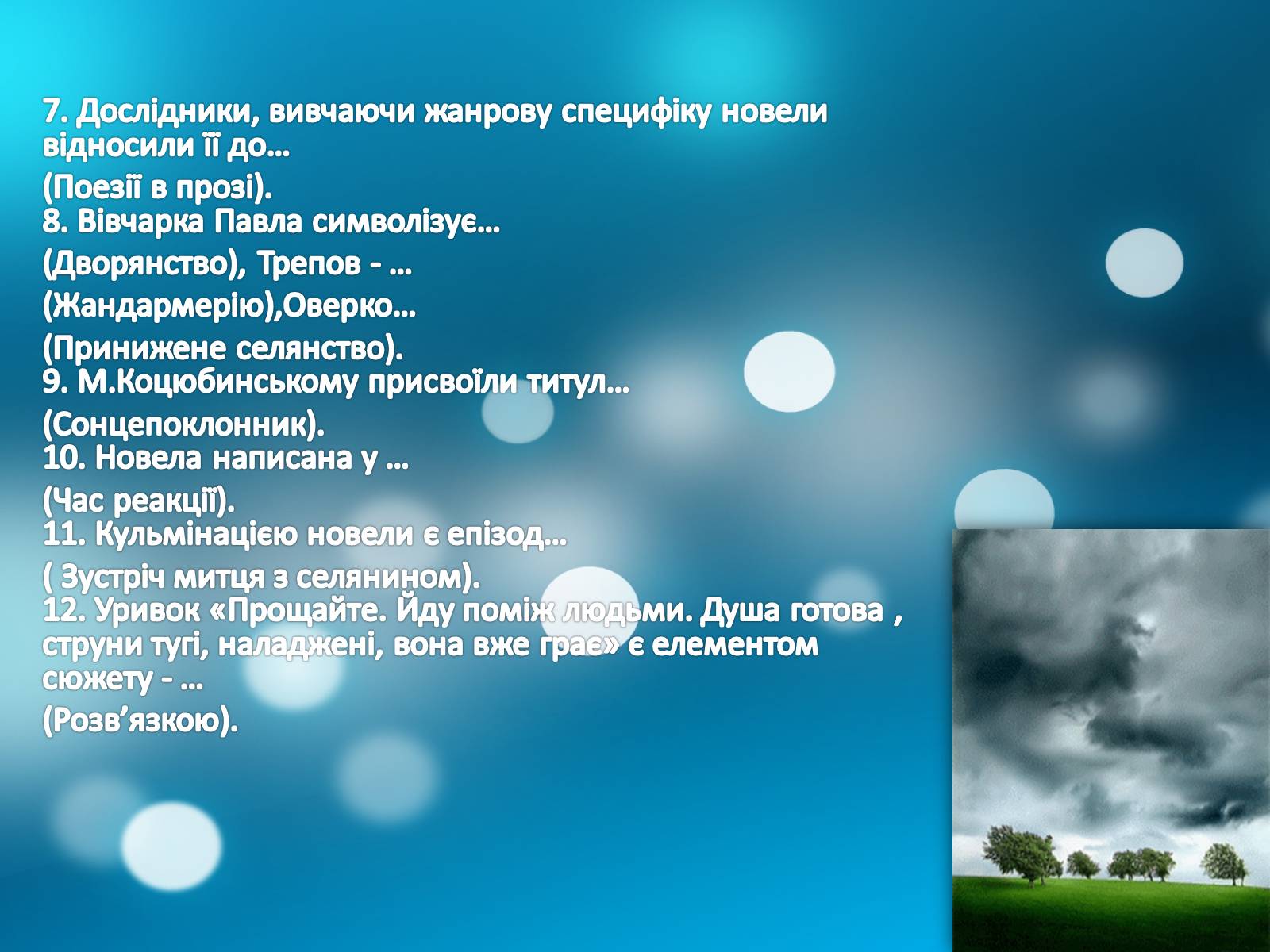 7. Дослідники, вивчаючи жанрову специфіку новели відносили її до…

(Поезії в прозі).
8. Вівчарка Павла символізує…

(Дворянство), Трепов - …

(Жандармерію),Оверко…

(Принижене селянство).
9. М.Коцюбинському присвоїли титул…

(Сонцепоклонник).
10. Новела написана у …

(Час реакції).
11. Кульмінацією новели є епізод…

( Зустріч митця з селянином).
12. Уривок «Прощайте. Йду поміж людьми. Душа готова , струни тугі, наладжені, вона вже грає» є елементом сюжету - …

(Розв’язкою).